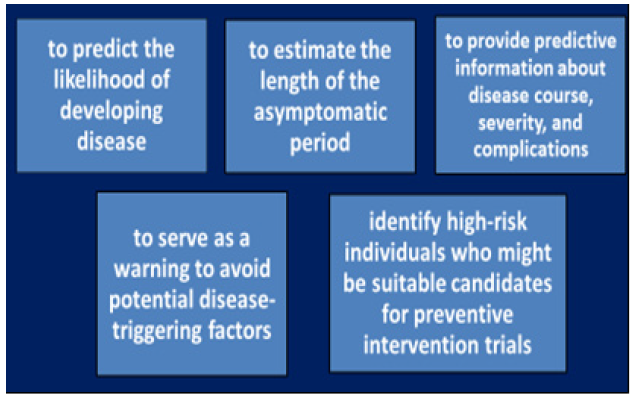 to predict the likelihood of developing disease

to estimate the length of the asymptomatic period

to provide predictive information about disease course, severity, and complications

to serve as a warning to avoid potential disease-triggering factors

identify high-risk individuals who might be suitable candidates for preventive intervention trials